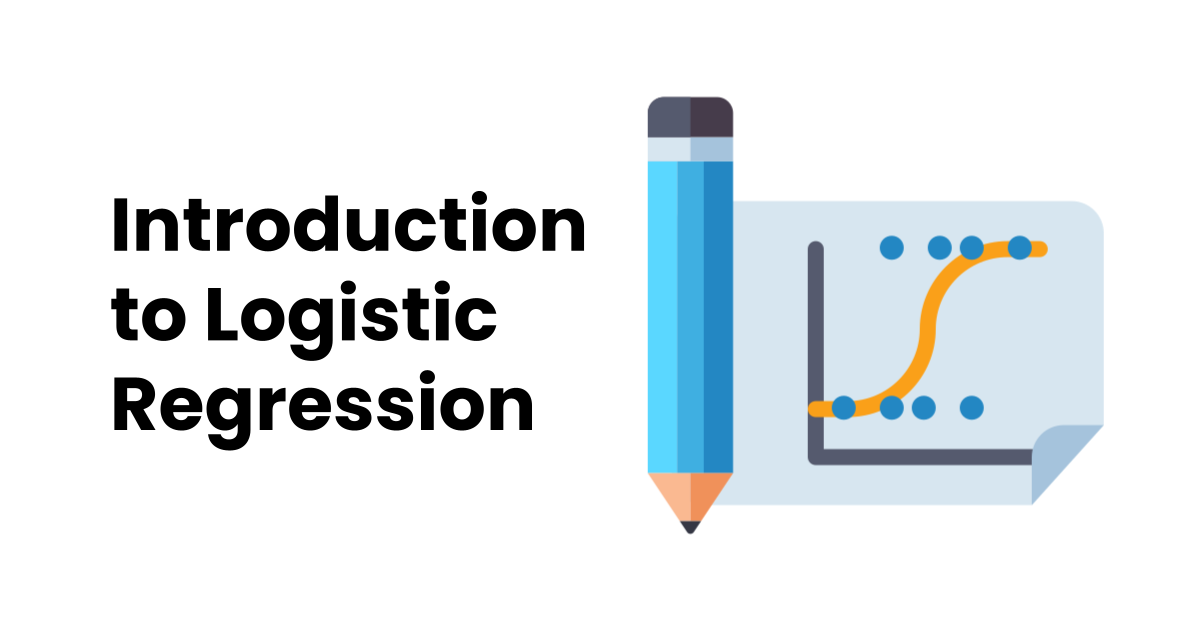 Introduction to Logistic Regression